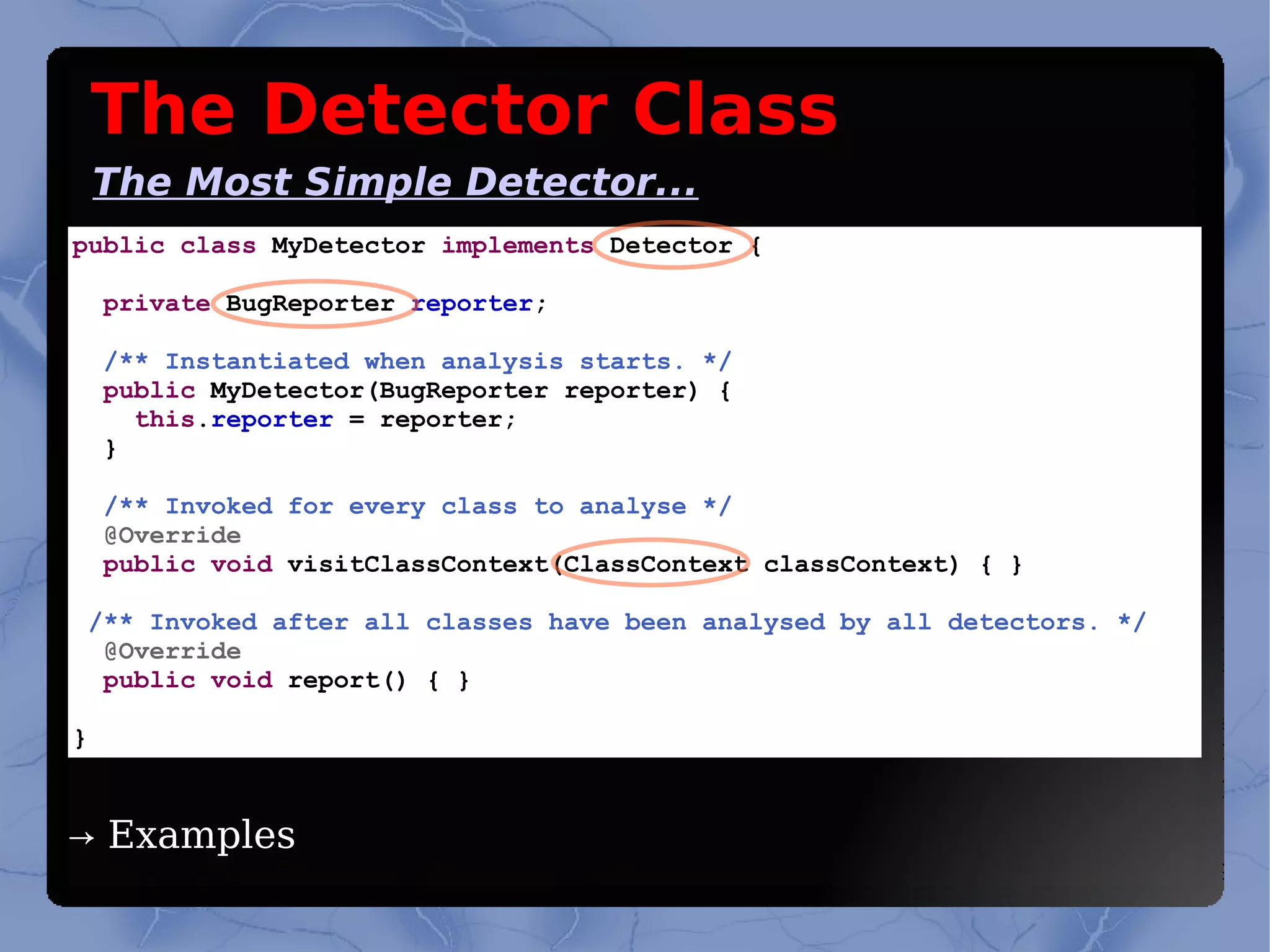 The Detector Class

The Most Simple Detector...

public class MyDetector implements Detector {

private BugReporter reporter;

/** Instantiated when analysis starts. */
public MyDetector(BugReporter reporter) {
this.reporter = reporter;
}

/** Invoked for every class to analyse */
@Override
public void visitClassContext(ClassContext classContext) { }

/** Invoked after all classes have been analysed by all detectors. */
@Override
public void report() { }

}

→ Examples